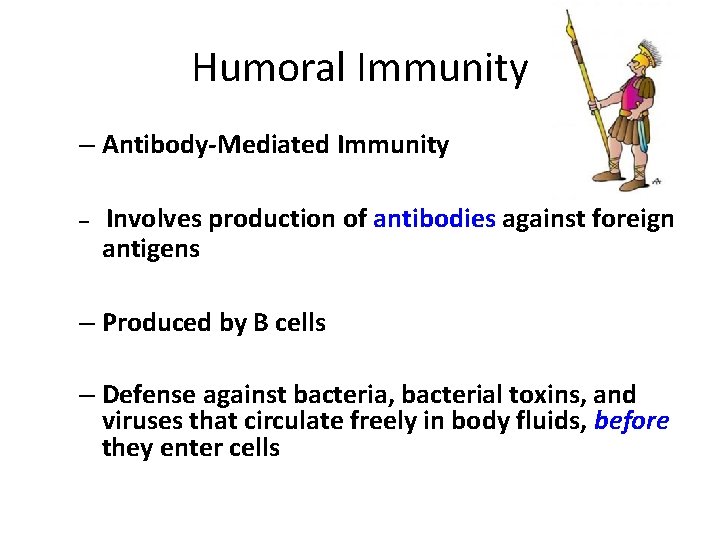 Humoral Immunity

– Antibody-Mediated Immunity

– Involves production of antibodies against foreign antigens

– Produced by B cells

– Defense against bacteria, bacterial toxins, and viruses that circulate freely in body fluids, before they enter cells